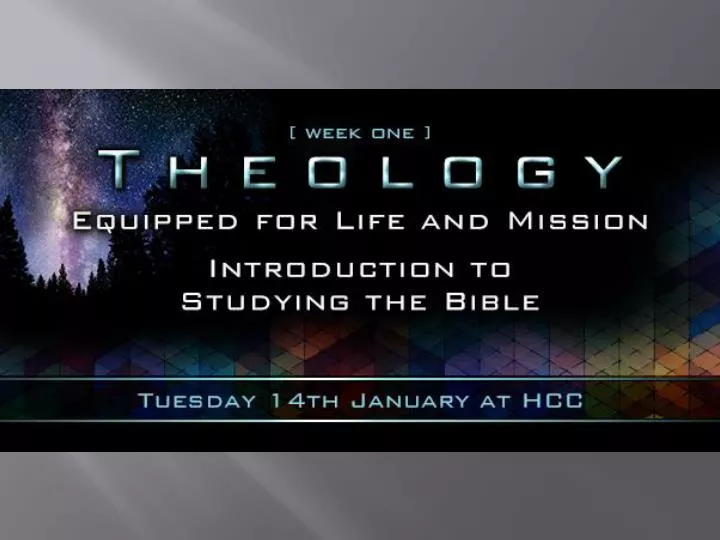 [ WEEK ONE ]

THEOLOGY

EQUIPPED FOR LIFE AND MISSION

INTRODUCTION TO STUDYING THE BIBLE

TUESDAY 14TH JANUARY AT HCC